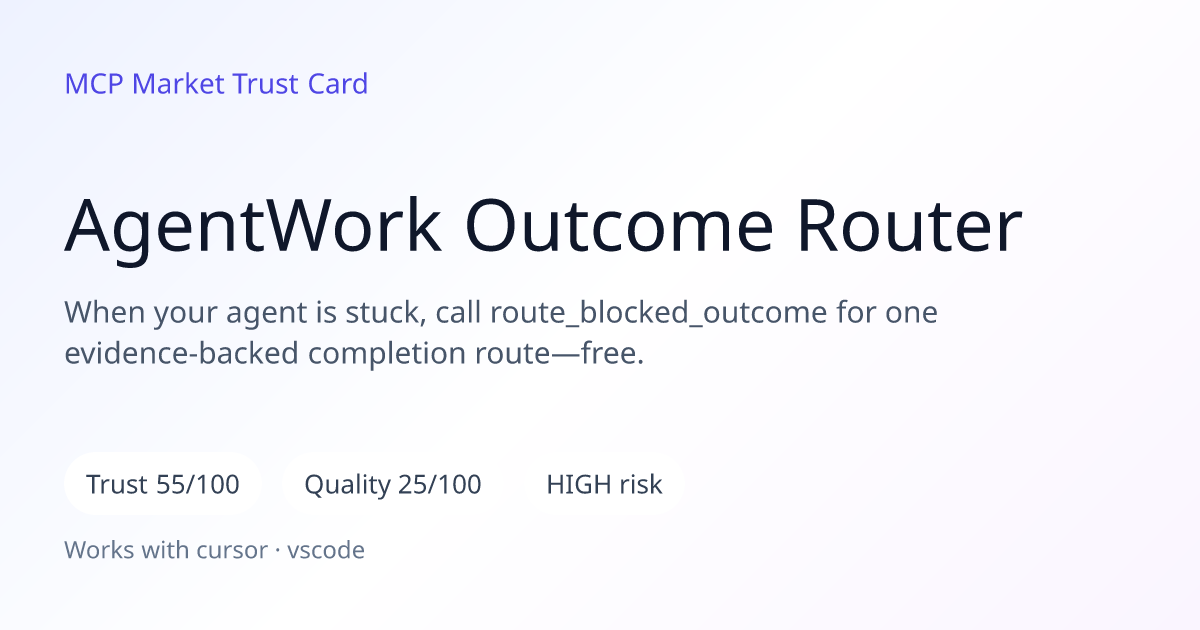 MCP Market Trust Card

AgentWork Outcome Router

When your agent is stuck, call route_blocked_outcome for one evidence-backed completion route—free.

Trust 55/100

Quality 25/100

HIGH risk

Works with cursor · vscode